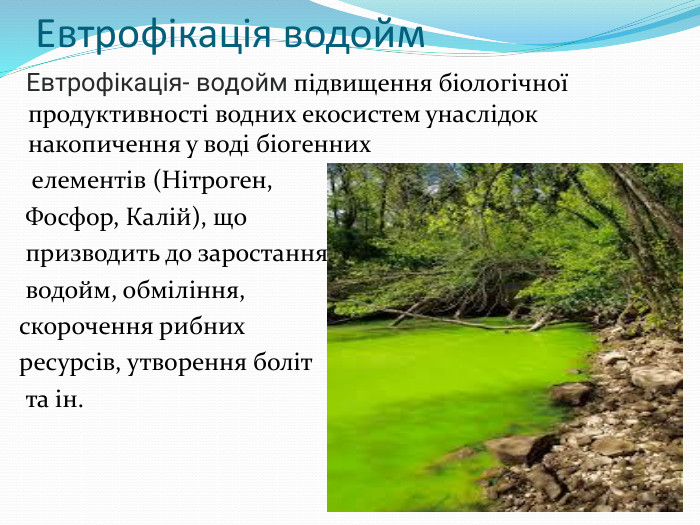 Евтрофікація водойм

Евтрофікація- водойм підвищення біологічної продуктивності водних екосистем унаслідок накопичення у воді біогенних елементів (Нітроген, Фосфор, Калій), що призводить до заростання водойм, обміління, скорочення рибних ресурсів, утворення боліт та ін.